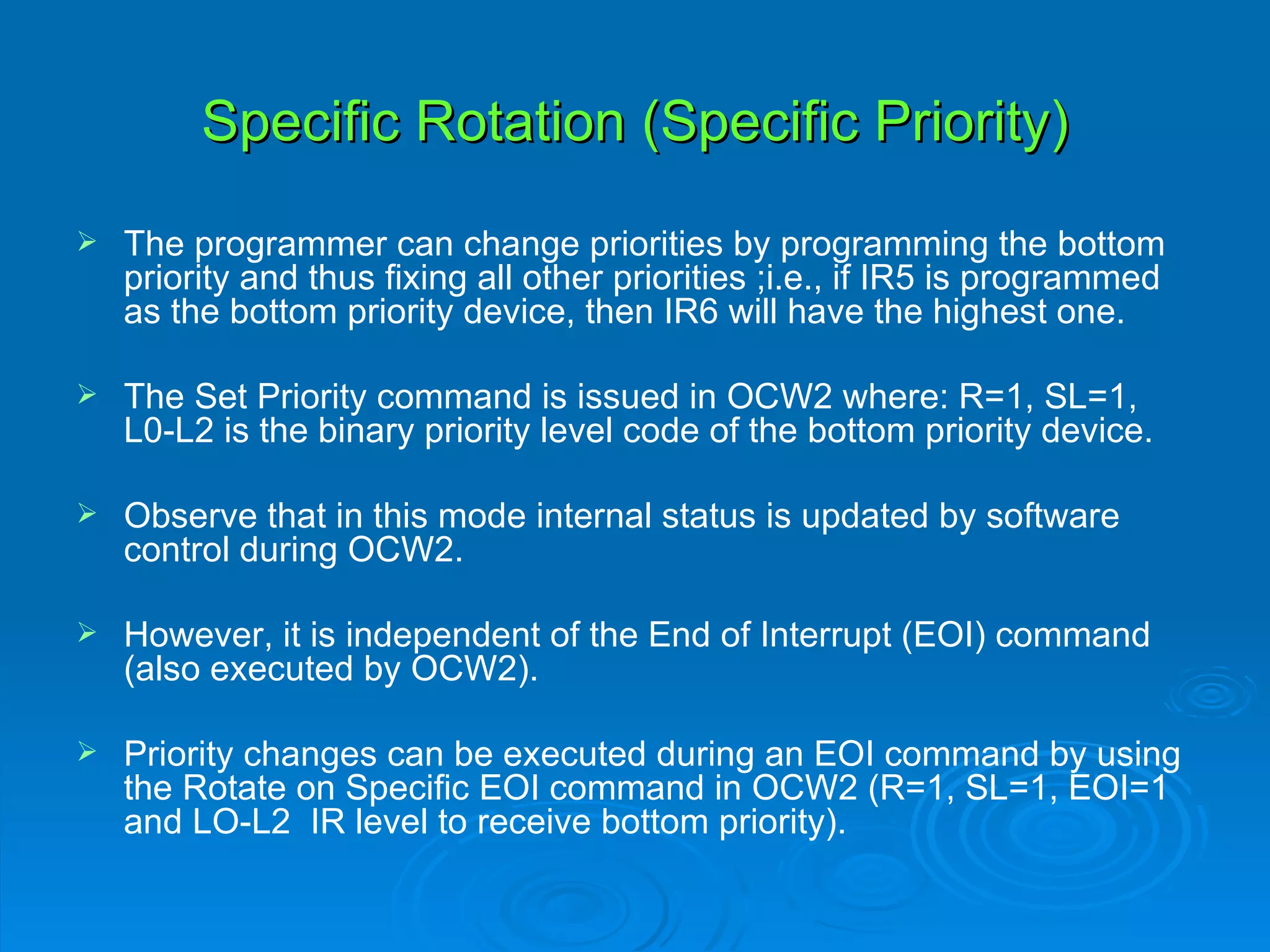 Specific Rotation (Specific Priority)

➢ The programmer can change priorities by programming the bottom priority and thus fixing all other priorities ;i.e., if IR5 is programmed as the bottom priority device, then IR6 will have the highest one.

➢ The Set Priority command is issued in OCW2 where: R=1, SL=1, L0-L2 is the binary priority level code of the bottom priority device.

➢ Observe that in this mode internal status is updated by software control during OCW2.

➢ However, it is independent of the End of Interrupt (EOI) command (also executed by OCW2).

➢ Priority changes can be executed during an EOI command by using the Rotate on Specific EOI command in OCW2 (R=1, SL=1, EOI=1 and LO-L2 IR level to receive bottom priority).